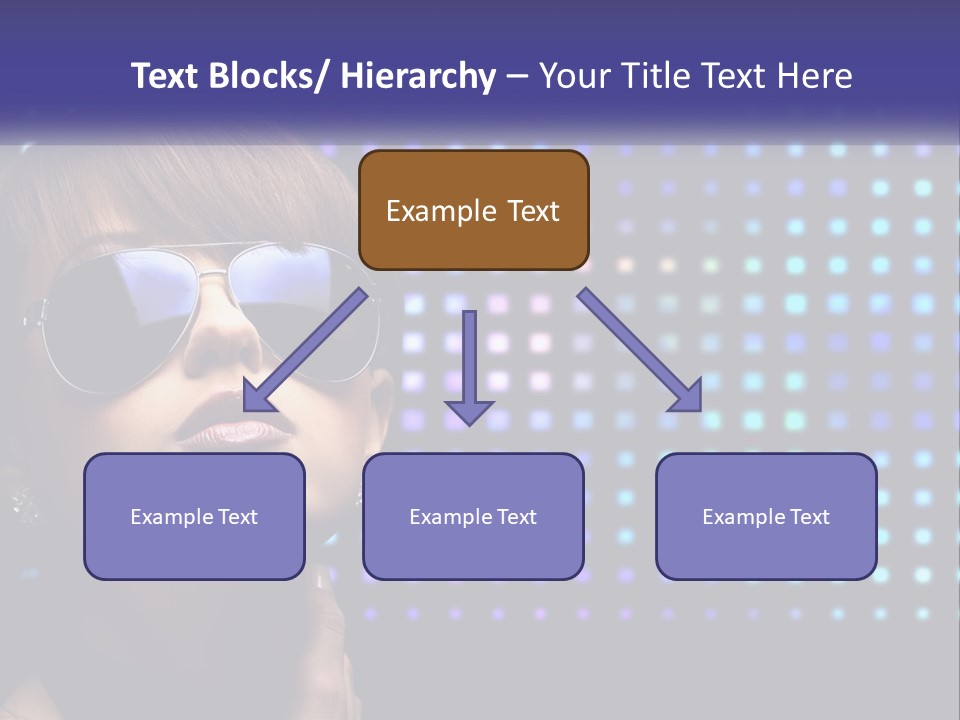 Text Blocks/ Hierarchy – Your Title Text Here

Example Text

Example Text

Example Text

Example Text